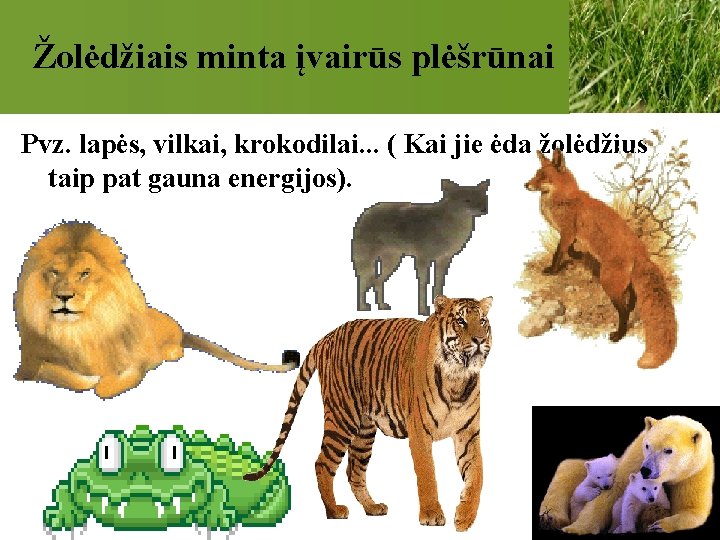 Žolėdžiais minta įvairūs plėšrūnai

Pvz. lapės, vilkai, krokodilai... ( Kai jie ėda žolėdžius taip pat gauna energijos).